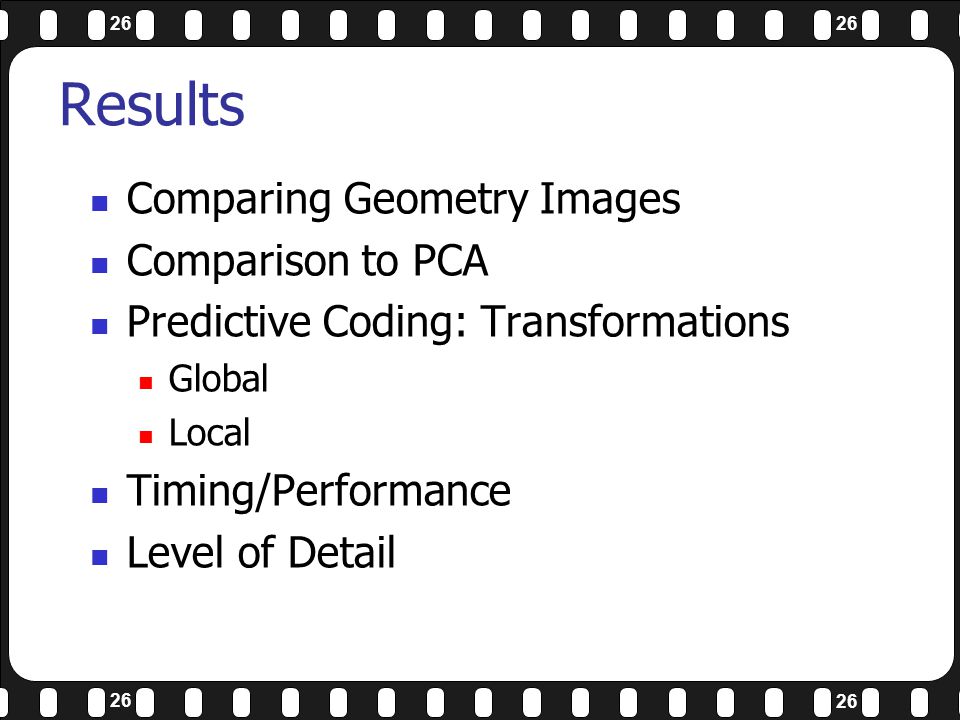 26 26

Results

- Comparing Geometry Images
- Comparison to PCA
- Predictive Coding: Transformations
  - Global
  - Local
- Timing/Performance
- Level of Detail

26 26